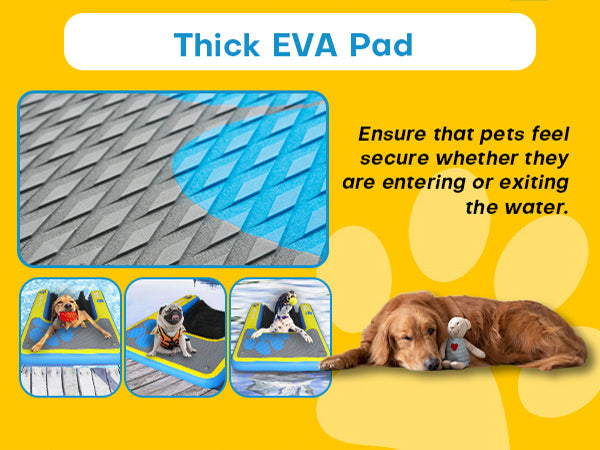 Thick EVA Pad

Ensure that pets feel secure whether they are entering or exiting the water.